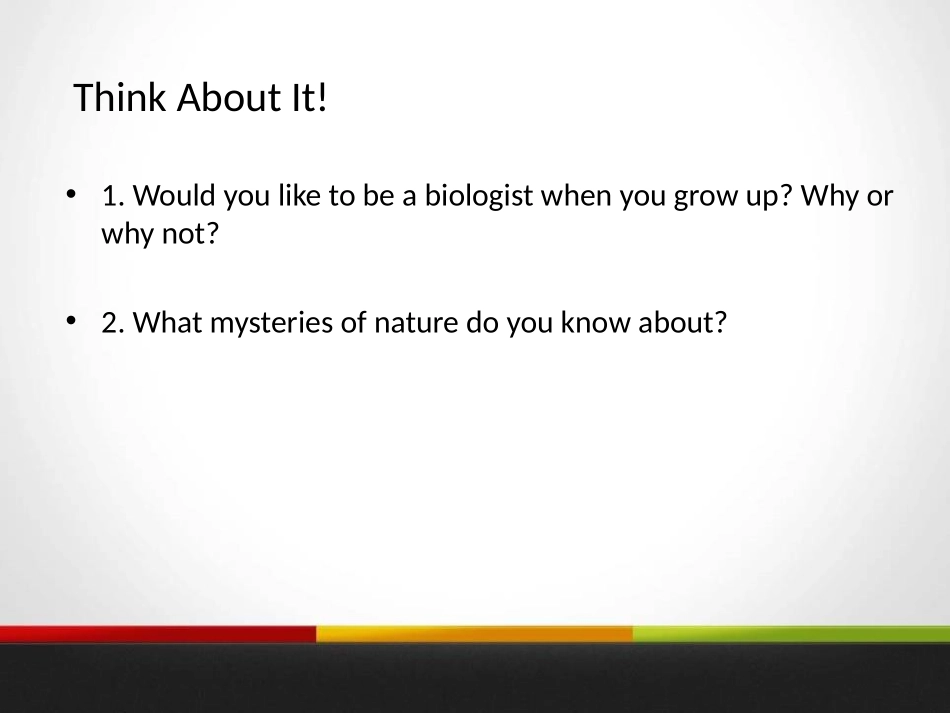 Think About It!

• 1. Would you like to be a biologist when you grow up? Why or why not?

• 2. What mysteries of nature do you know about?